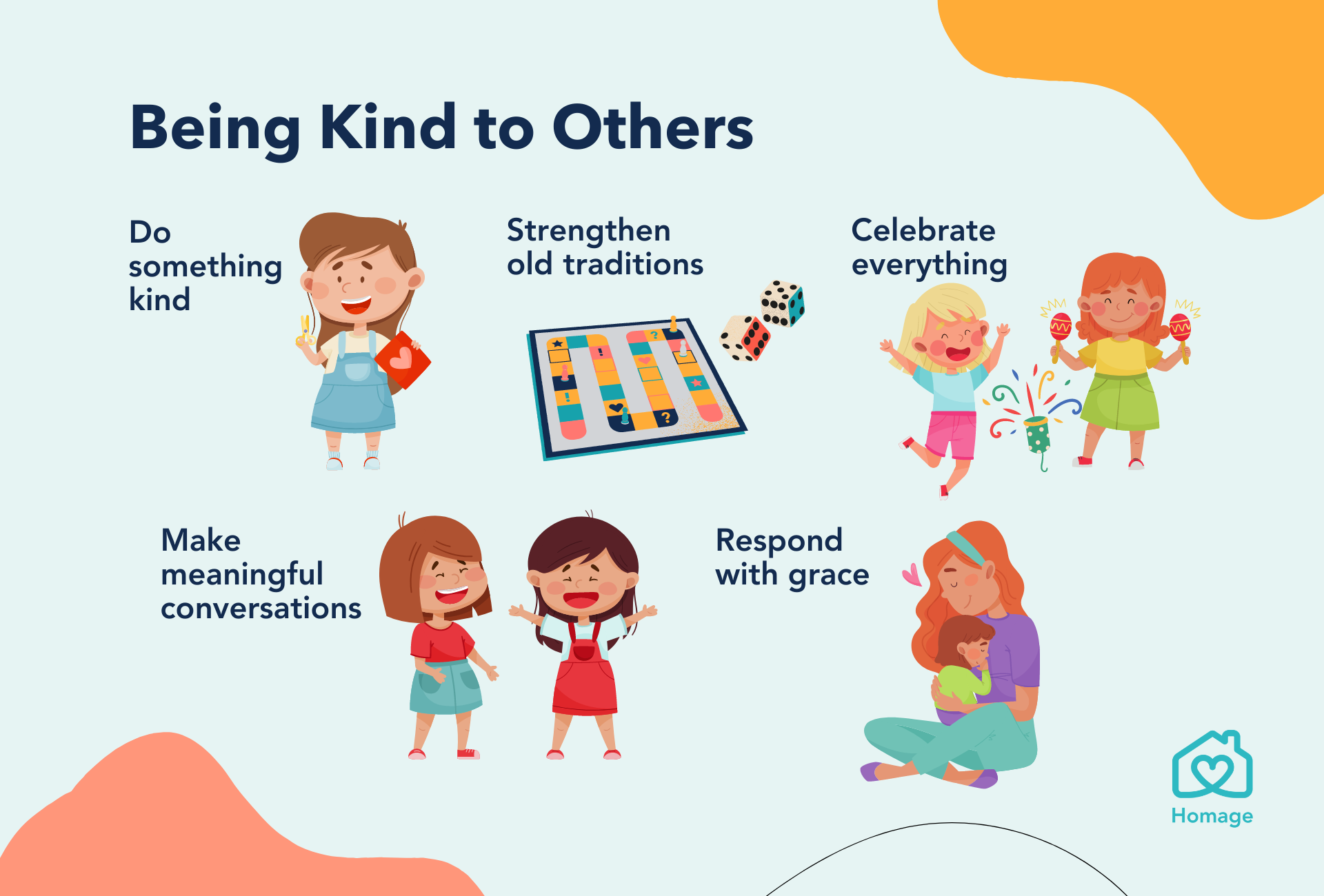 Being Kind to Others

Do something kind

Strengthen old traditions

Celebrate everything

Make meaningful conversations

Respond with grace

Homage